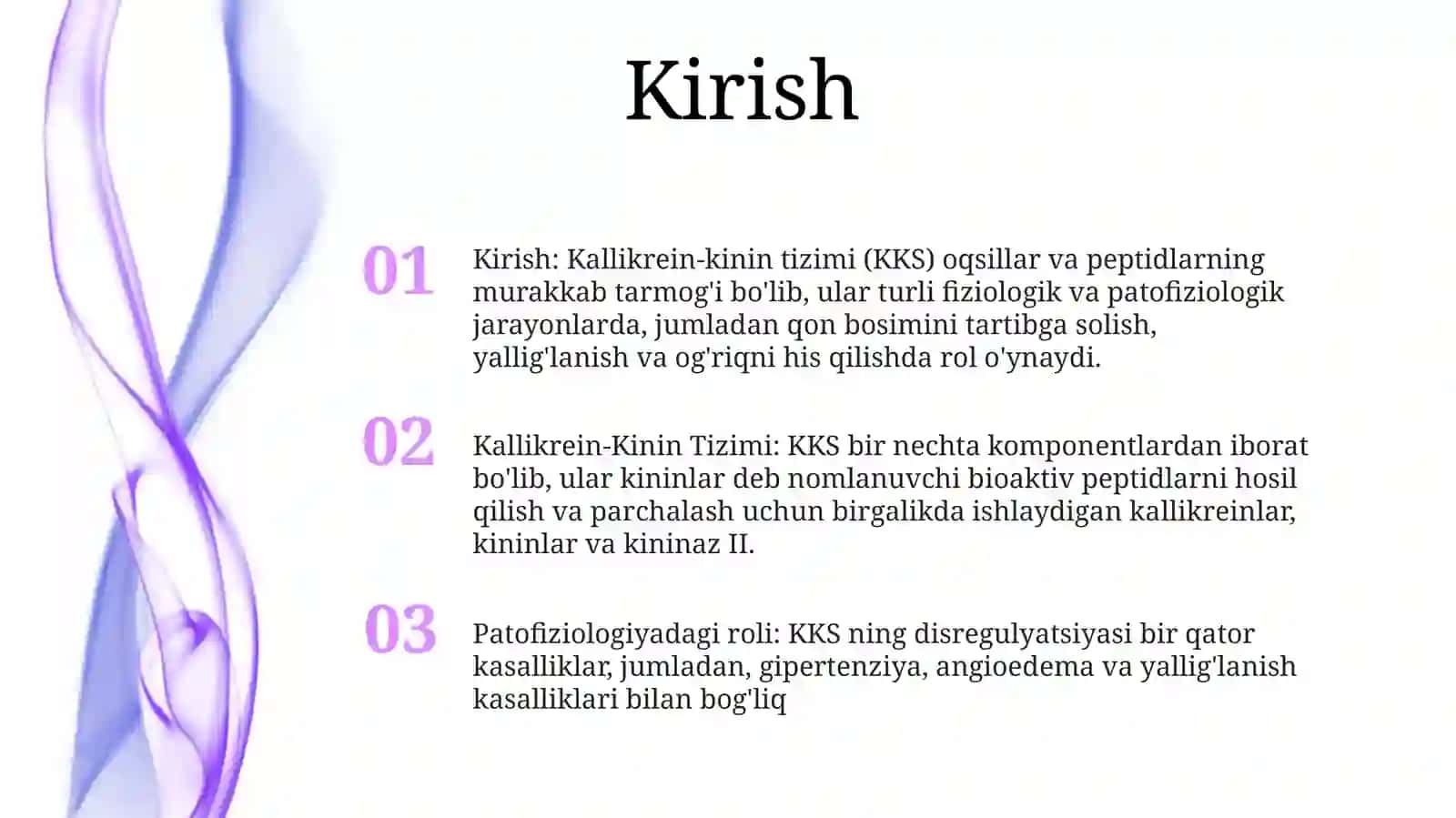 Kirish

01

Kirish: Kallikrein-kinin tizimi (KKS) oqsillar va peptidlarning murakkab tarmog'i bo'lib, ular turli fiziologik va patofiziologik jarayonlarda, jumladan qon bosimini tartibga solish, yallig'lanish va og'riqni his qilishda rol o'ynaydi.

02

Kallikrein-Kinin Tizimi: KKS bir nechta komponentlardan iborat bo'lib, ular kininlar deb nomlanuvchi bioaktiv peptidlarni hosil qilish va parchalash uchun birgalikda ishlaydigan kallikreinlar, kininlar va kininaz II.

03

Patofiziologiyadagi roli: KKS ning disregulyatsiyasi bir qator kasalliklar, jumladan, gipertenziya, angioedema va yallig'lanish kasalliklari bilan bog'liq